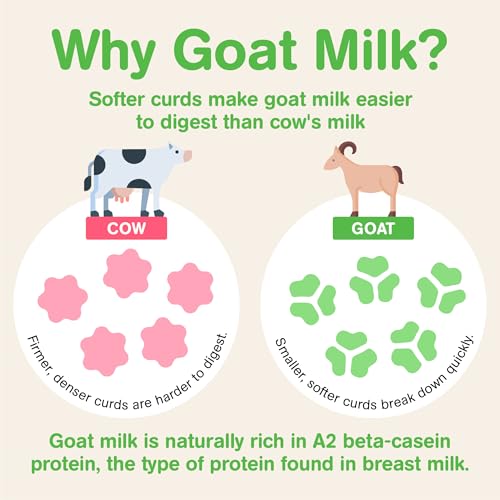 Why Goat Milk?

Softer curds make goat milk easier to digest than cow's milk

COW

Firmer, denser curds are harder to digest.

GOAT

Smaller, softer curds break down quickly.

Goat milk is naturally rich in A2 beta-casein protein, the type of protein found in breast milk.